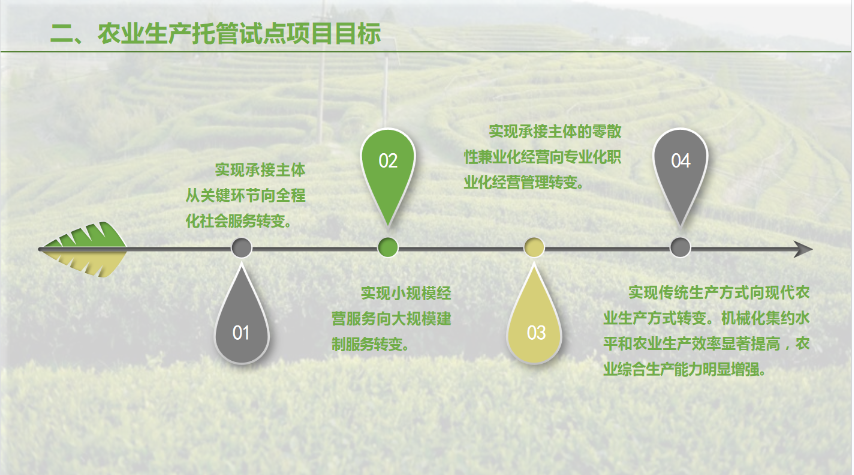 二、农业生产托管试点项目目标

01

实现承接主体从关键环节向全程化社会服务转变。

02

实现小规模经营服务向大规模建制服务转变。

03

实现承接主体的零散性兼业化经营向专业化职业化经营管理转变。

04

实现传统生产方式向现代农业生产方式转变。机械化集约水平和农业生产效率显著提高，农业综合生产能力明显增强。